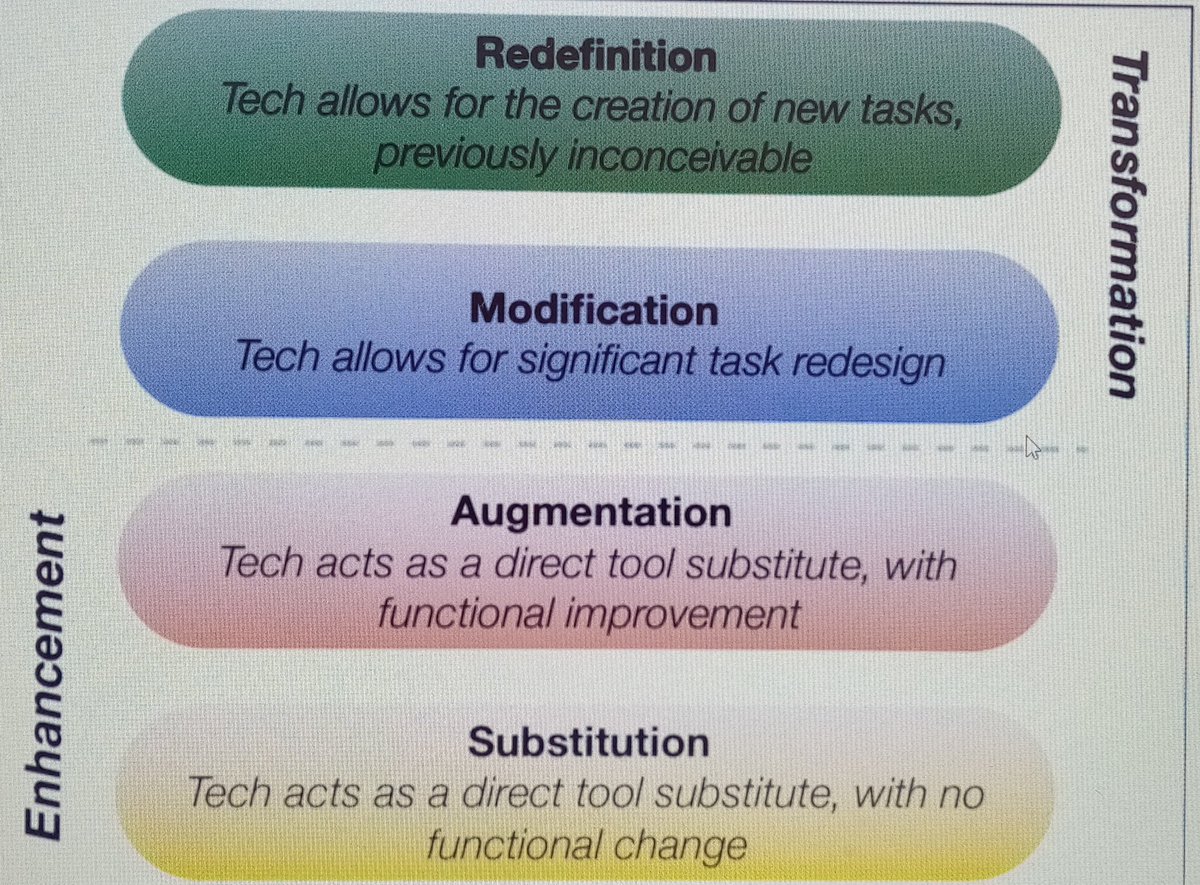 Redefinition
Tech allows for the creation of new tasks, previously inconceivable

Modification
Tech allows for significant task redesign

Transformation

Augmentation
Tech acts as a direct tool substitute, with functional improvement

Substitution
Tech acts as a direct tool substitute, with no functional change

Enhancement